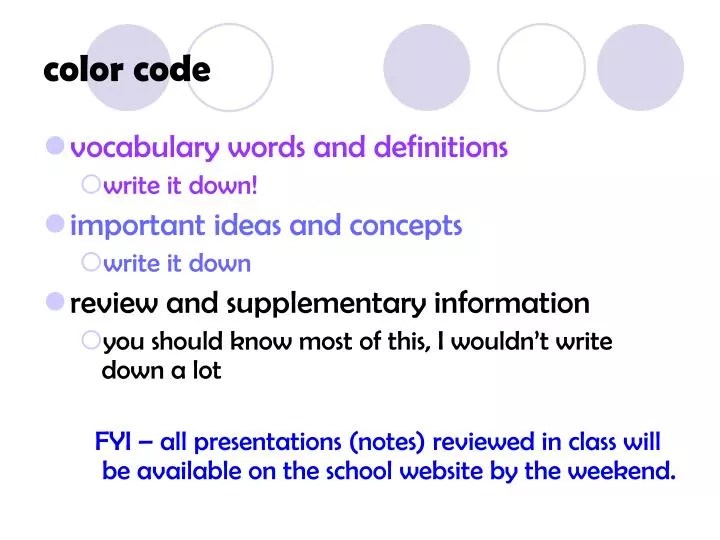 color code

vocabulary words and definitions

write it down!

important ideas and concepts

write it down

review and supplementary information

you should know most of this, I wouldn't write down a lot

FYI – all presentations (notes) reviewed in class will be available on the school website by the weekend.